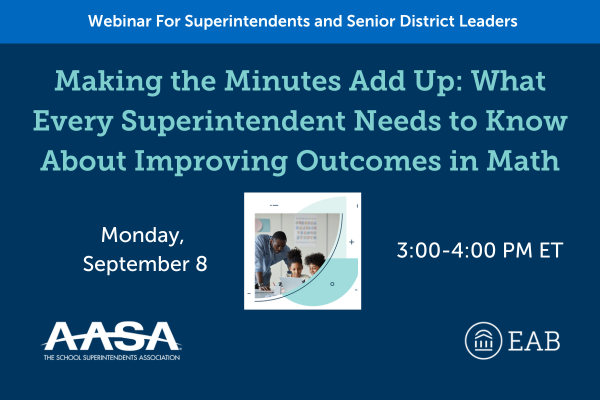 Webinar For Superintendents and Senior District Leaders

Making the Minutes Add Up: What Every Superintendent Needs to Know About Improving Outcomes in Math

Monday, September 8

3:00-4:00 PM ET

AASA
THE SCHOOL SUPERINTENDENTS ASSOCIATION

EAB